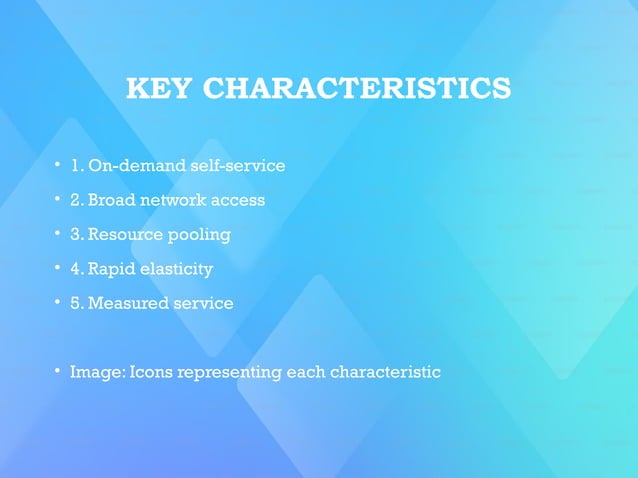 KEY CHARACTERISTICS

• 1. On-demand self-service
• 2. Broad network access
• 3. Resource pooling
• 4. Rapid elasticity
• 5. Measured service

• Image: Icons representing each characteristic